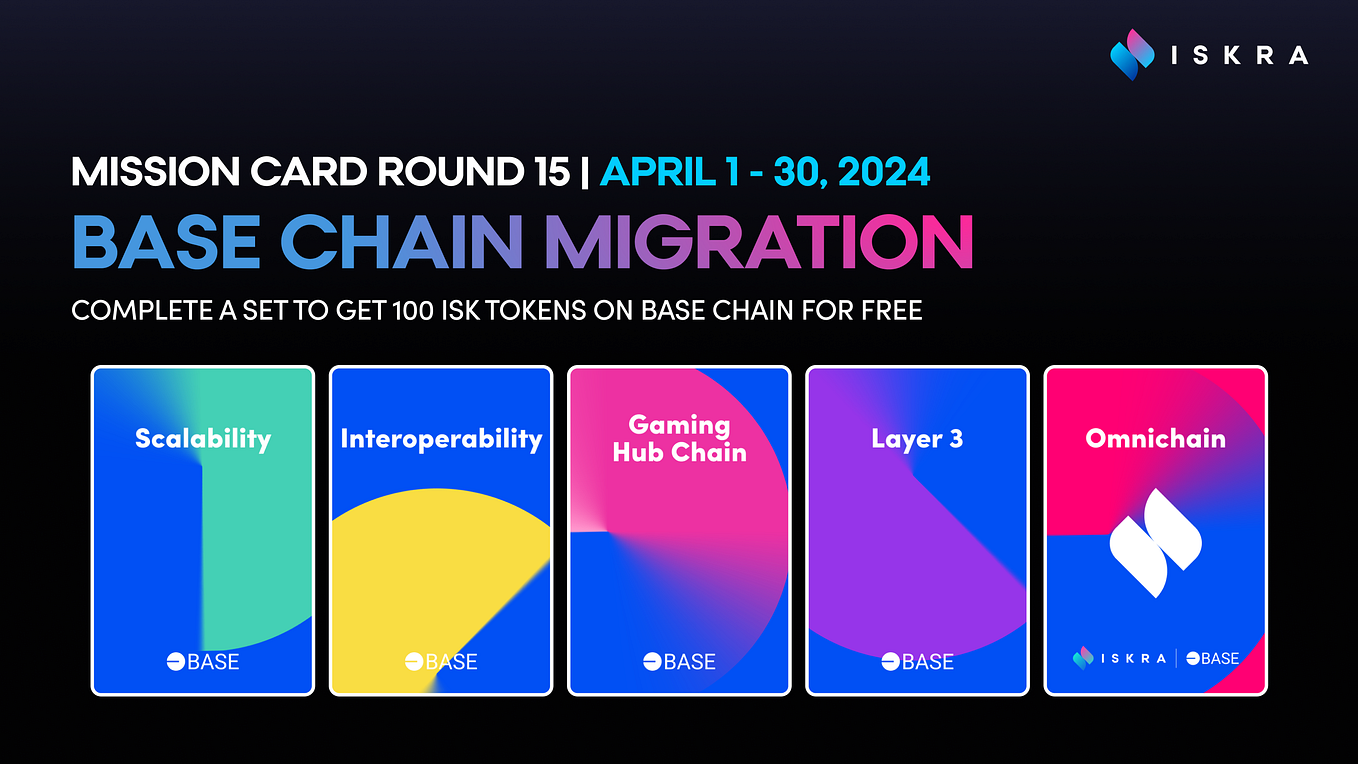 ISKRA

MISSION CARD ROUND 15 | APRIL 1 - 30, 2024

BASE CHAIN MIGRATION

COMPLETE A SET TO GET 100 ISK TOKENS ON BASE CHAIN FOR FREE

Scalability

BASE

Interoperability

BASE

Gaming Hub Chain

BASE

Layer 3

BASE

Omnichain

ISKRA | BASE